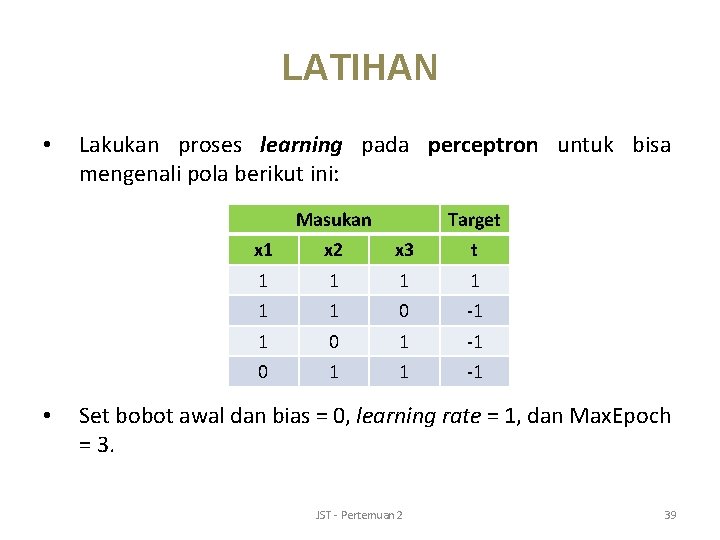 LATIHAN

• Lakukan proses learning pada perceptron untuk bisa mengenali pola berikut ini:

| Masukan | | | Target |
|---|---|---|---|
| x1 | x2 | x3 | t |
| 1 | 1 | 1 | 1 |
| 1 | 1 | 0 | -1 |
| 1 | 0 | 1 | -1 |
| 0 | 1 | 1 | -1 |

• Set bobot awal dan bias = 0, learning rate = 1, dan MaxEpoch = 3.

JST - Pertemuan 2

39